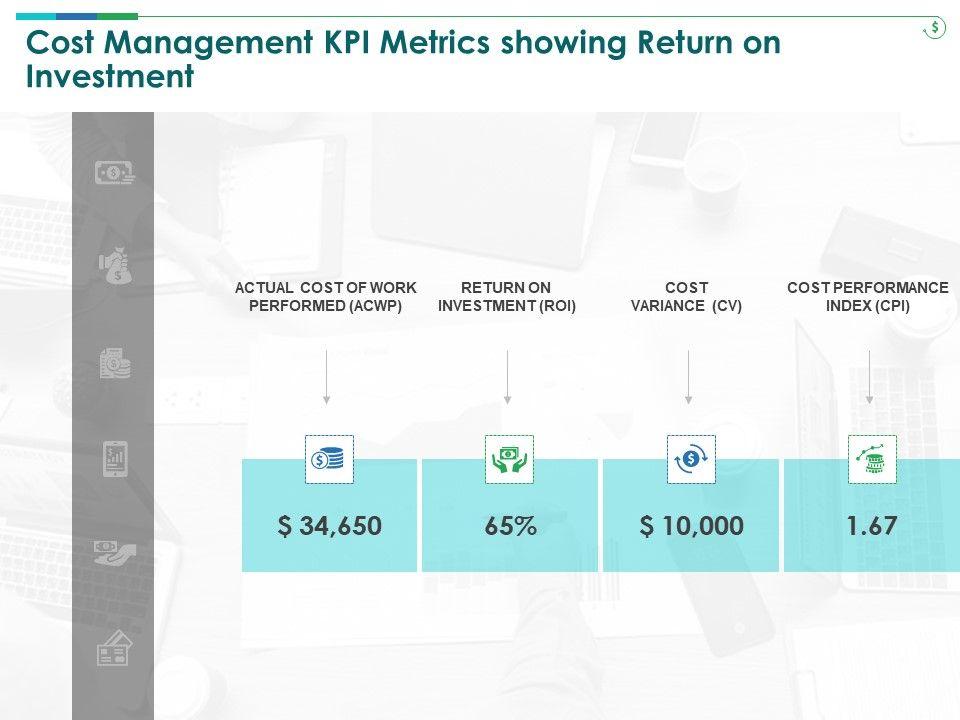 Cost Management KPI Metrics showing Return on Investment

ACTUAL COST OF WORK PERFORMED (ACWP)

$ 34,650

RETURN ON INVESTMENT (ROI)

65%

COST VARIANCE (CV)

$ 10,000

COST PERFORMANCE INDEX (CPI)

1.67